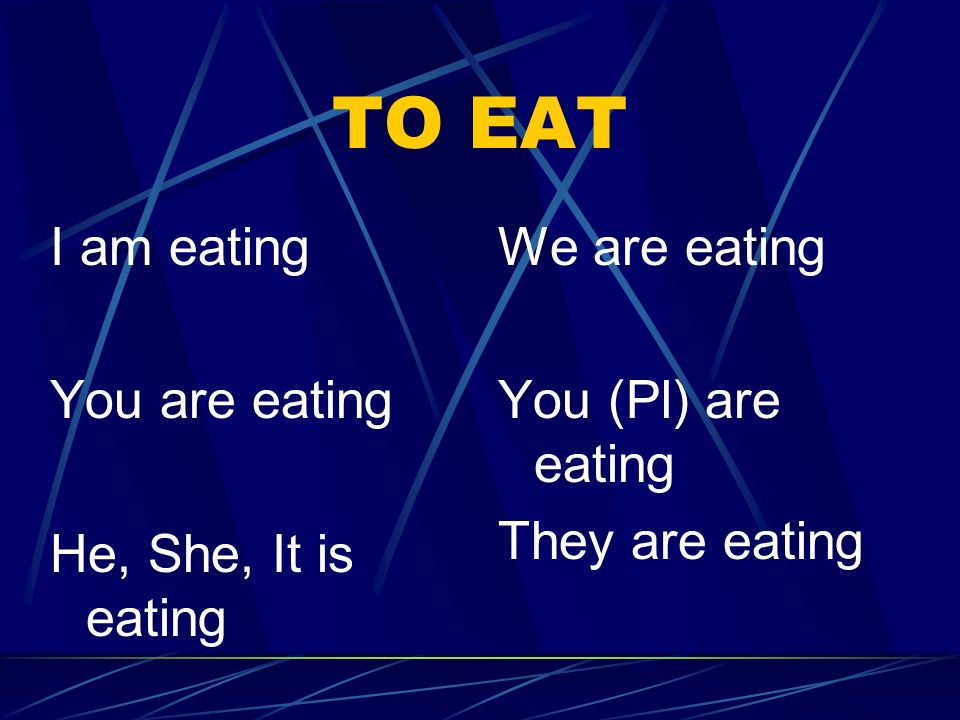 TO EAT

I am eating

You are eating

He, She, It is eating

We are eating

You (Pl) are eating

They are eating